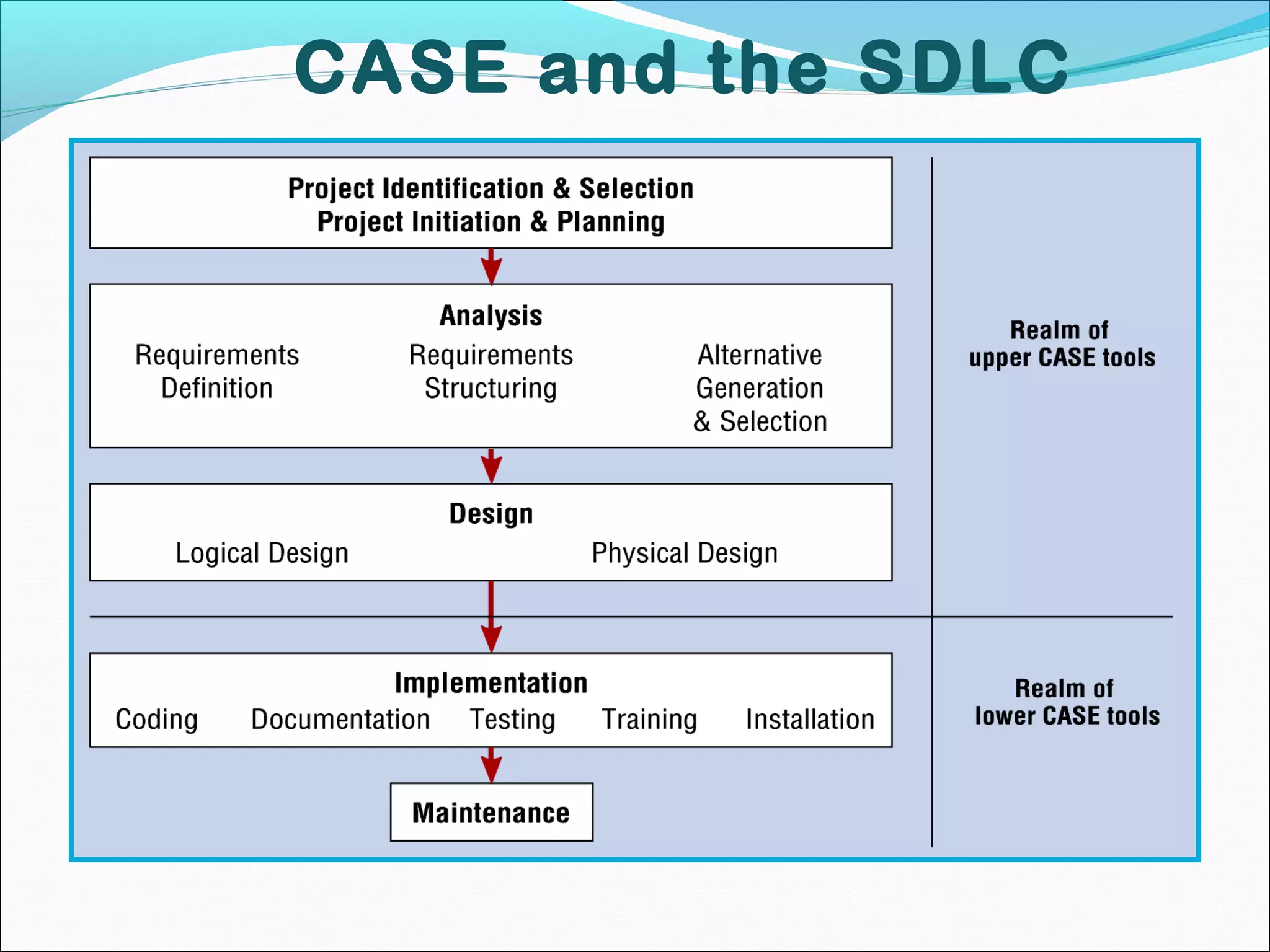 CASE and the SDLC

Project Identification & Selection
Project Initiation & Planning

Analysis
Requirements Definition
Requirements Structuring
Alternative Generation & Selection

Design
Logical Design
Physical Design

Implementation
Coding
Documentation
Testing
Training
Installation

Maintenance

Realm of upper CASE tools

Realm of lower CASE tools